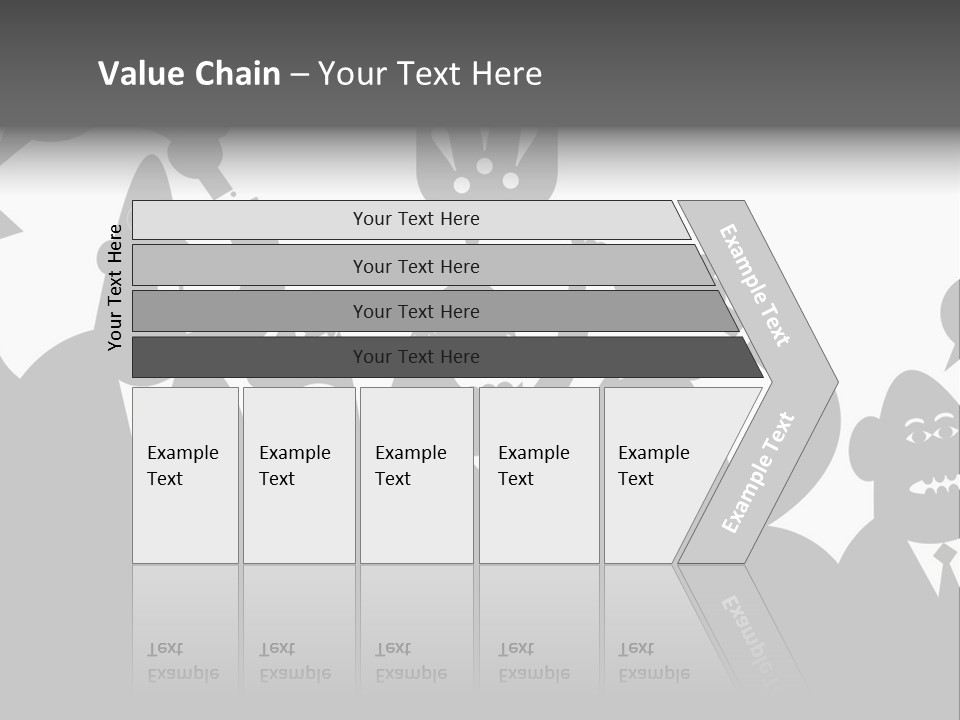 Value Chain – Your Text Here

Your Text Here

Your Text Here

Your Text Here

Your Text Here

Your Text Here

Example Text

Example Text

Example Text

Example Text

Example Text

Example Text

Example Text